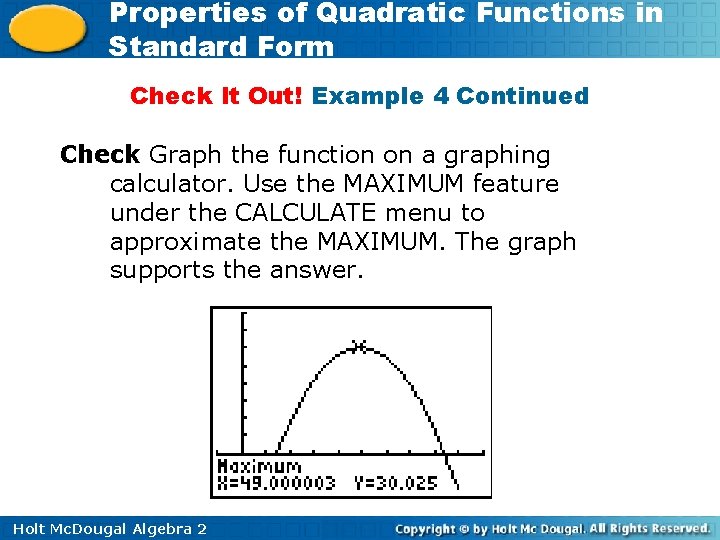 Properties of Quadratic Functions in Standard Form

Check It Out! Example 4 Continued

Check Graph the function on a graphing calculator. Use the MAXIMUM feature under the CALCULATE menu to approximate the MAXIMUM. The graph supports the answer.

Maximum
X=49.000003 Y=30.025

Holt McDougal Algebra 2

Copyright © by Holt Mc Dougal. All Rights Reserved.